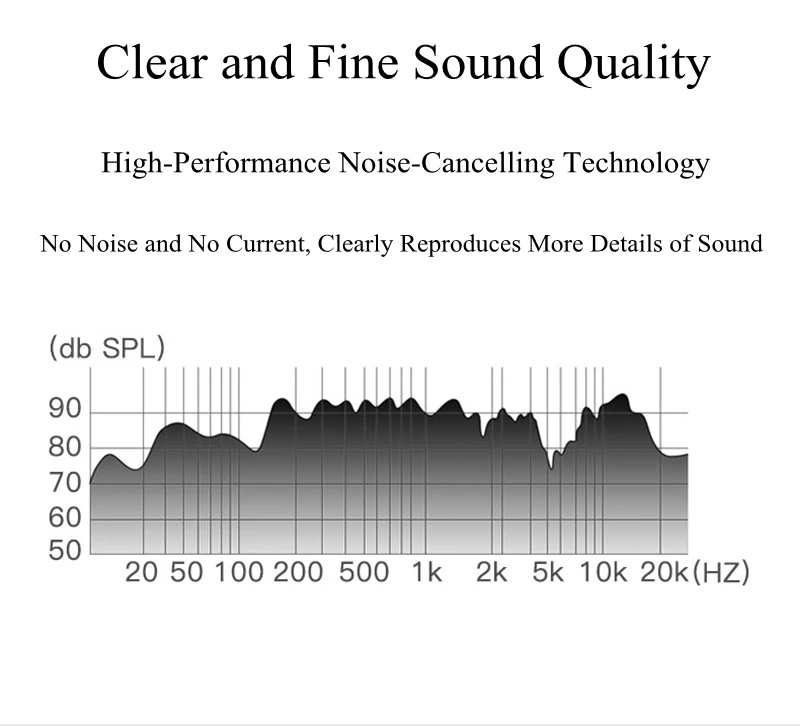 Clear and Fine Sound Quality

High-Performance Noise-Cancelling Technology

No Noise and No Current, Clearly Reproduces More Details of Sound

(db SPL)
90
80
70
60
50
20 50 100 200 500 1k 2k 5k 10k 20k (HZ)